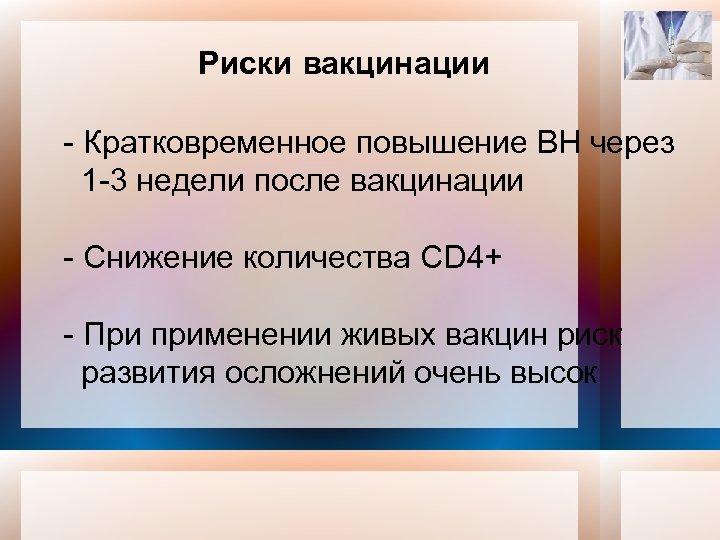 Риски вакцинации

- Кратковременное повышение ВН через 1-3 недели после вакцинации

- Снижение количества CD4+

- При применении живых вакцин риск развития осложнений очень высок